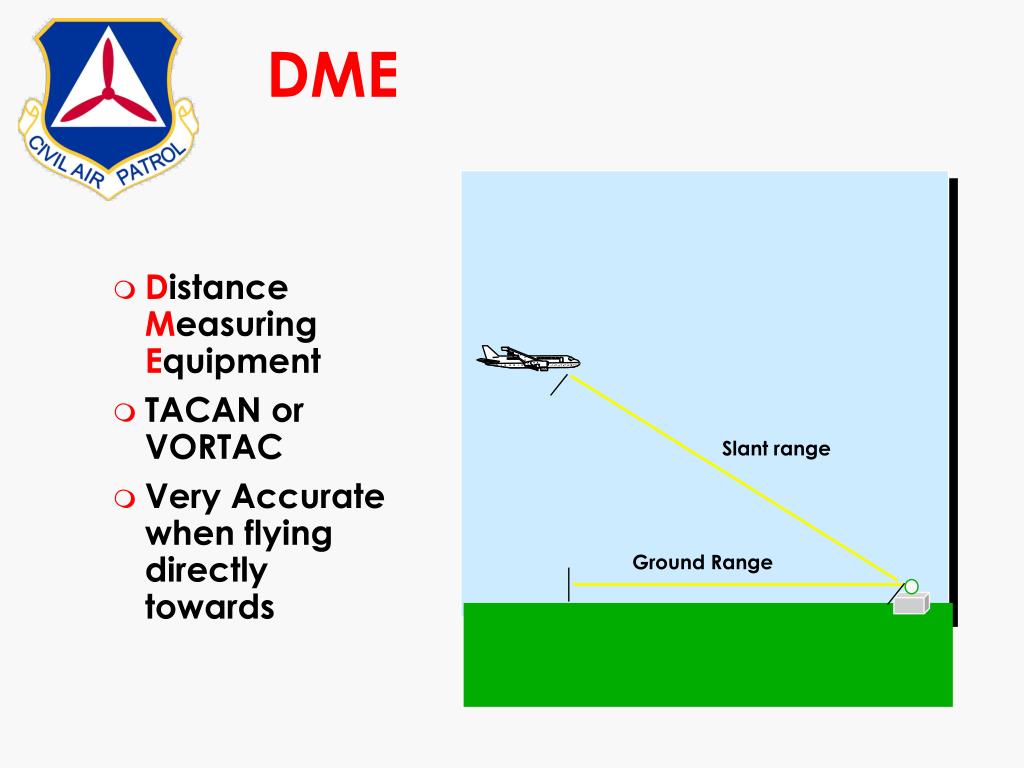 CIVIL AIR PATROL

DME

Distance Measuring Equipment

TACAN or VORTAC

Very Accurate when flying directly towards

Slant range

Ground Range